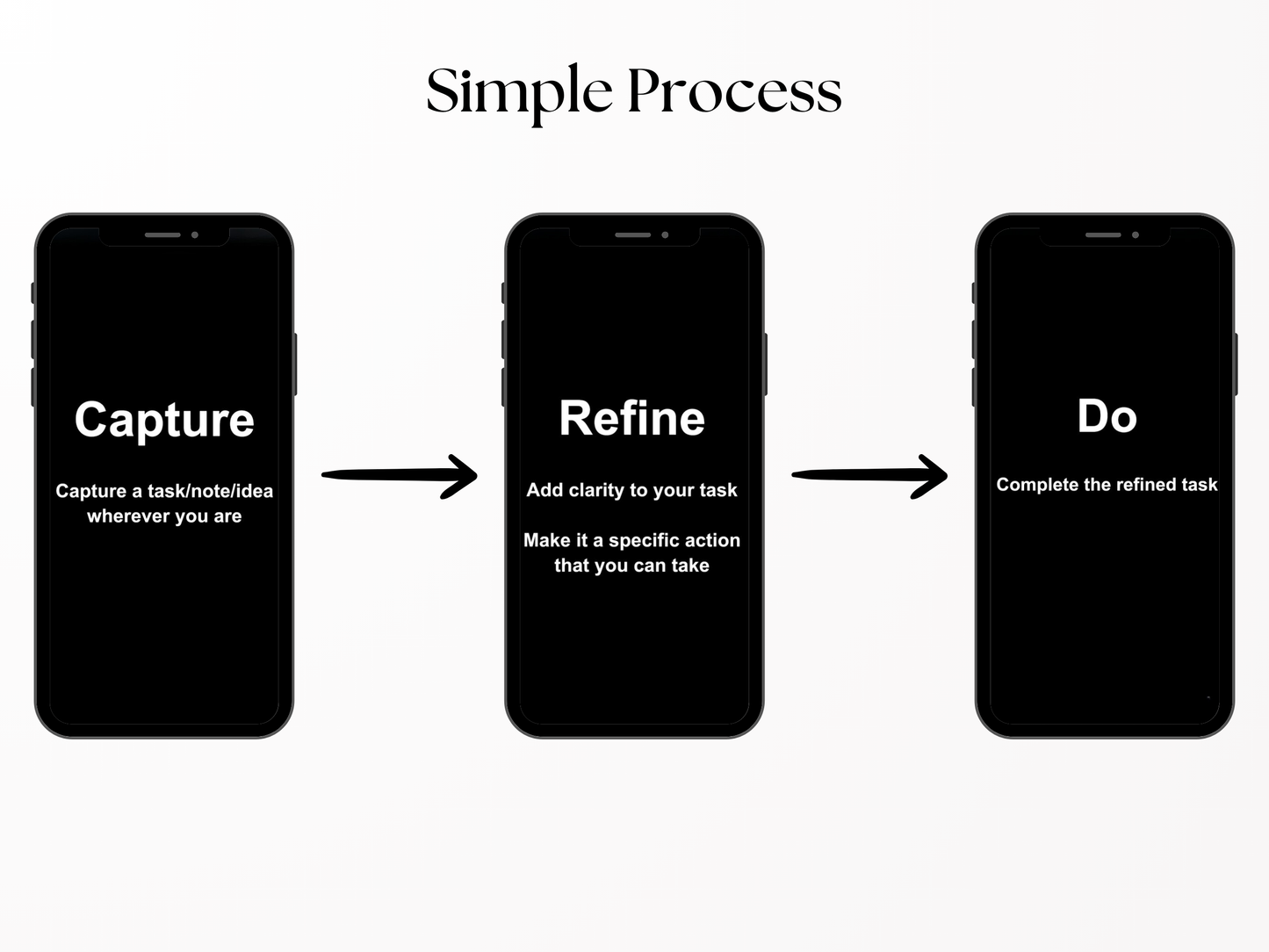 Simple Process

Capture

Capture a task/note/idea wherever you are

Refine

Add clarity to your task

Make it a specific action that you can take

Do

Complete the refined task